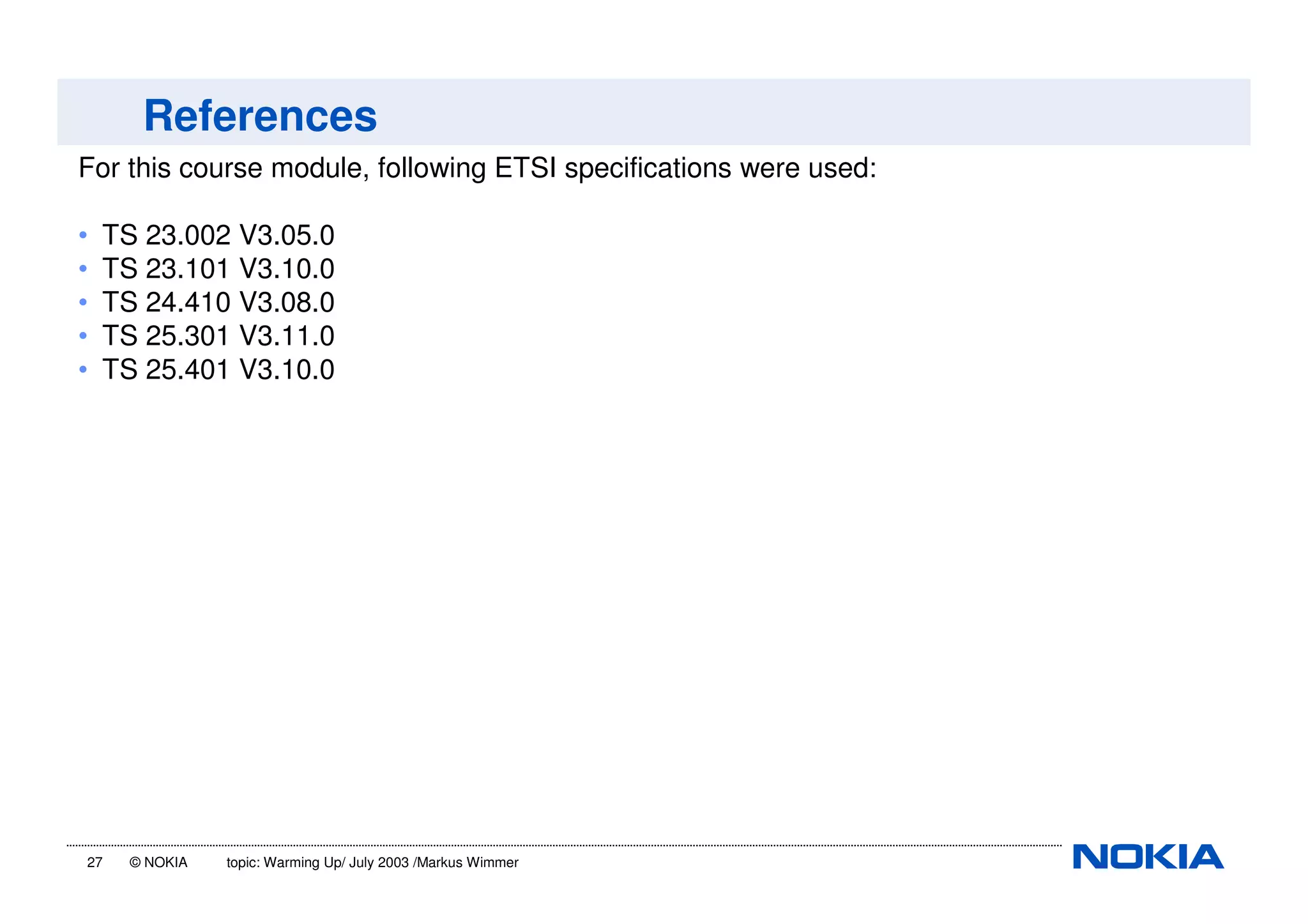 References

For this course module, following ETSI specifications were used:

• TS 23.002 V3.05.0
• TS 23.101 V3.10.0
• TS 24.410 V3.08.0
• TS 25.301 V3.11.0
• TS 25.401 V3.10.0

27 © NOKIA topic: Warming Up/ July 2003 /Markus Wimmer

NOKIA